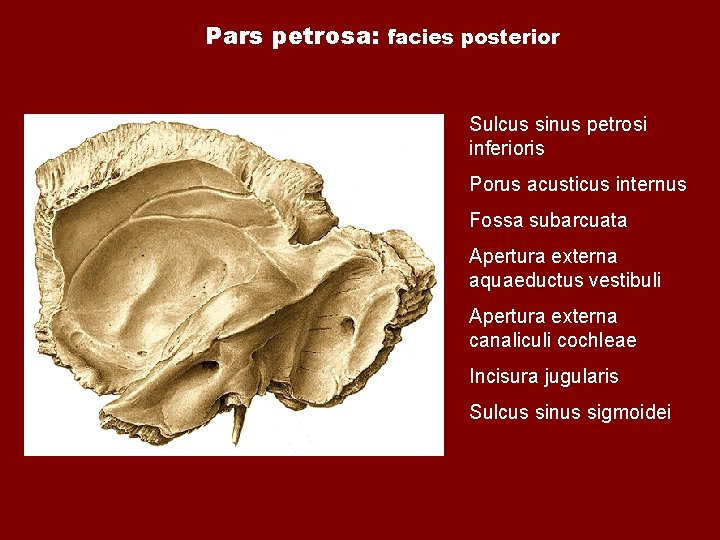 Pars petrosa: facies posterior

Sulcus sinus petrosi inferioris

Porus acusticus internus

Fossa subarcuata

Apertura externa aquaeductus vestibuli

Apertura externa canaliculi cochleae

Incisura jugularis

Sulcus sinus sigmoidei